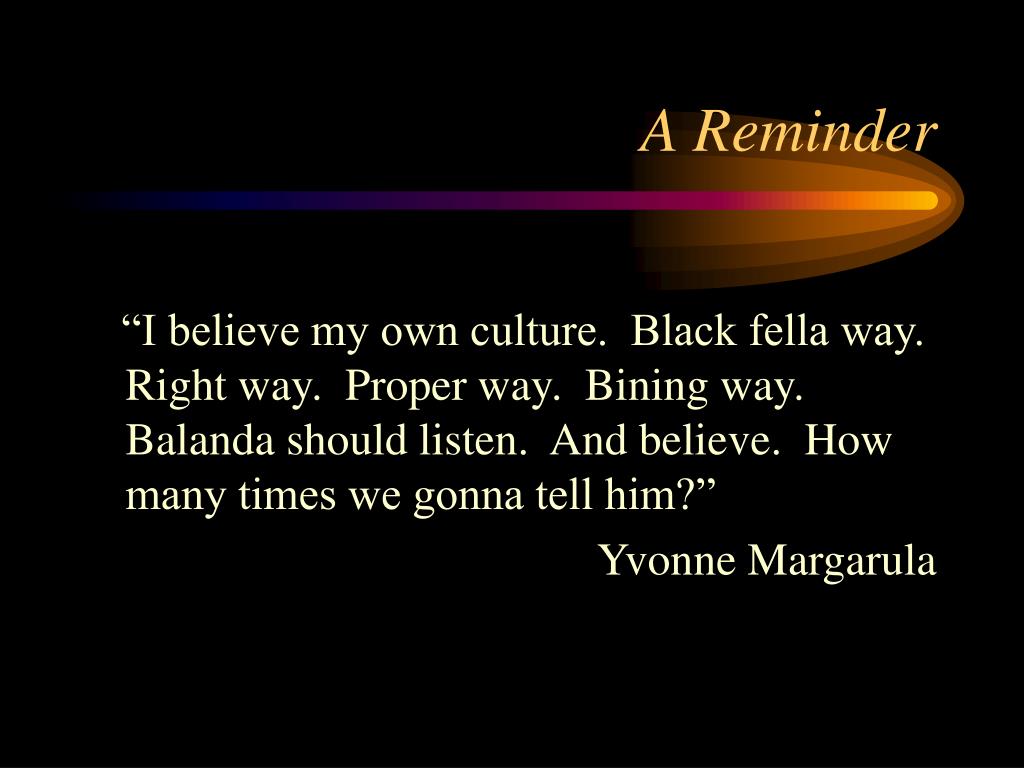 A Reminder

“I believe my own culture. Black fella way. Right way. Proper way. Bining way. Balanda should listen. And believe. How many times we gonna tell him?”

Yvonne Margarula